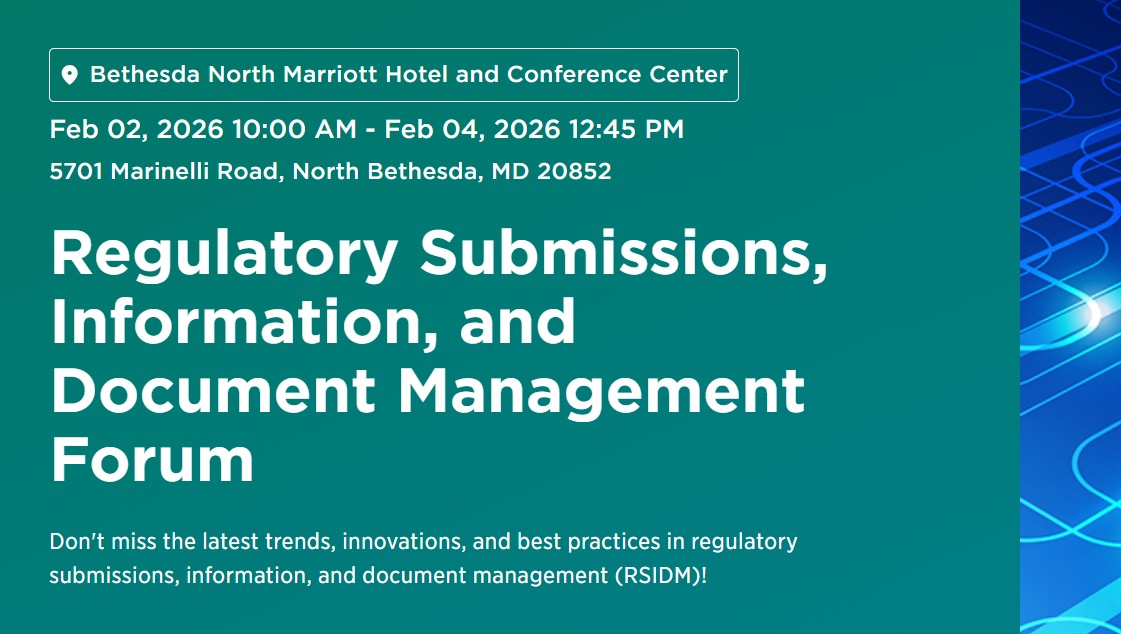 Bethesda North Marriott Hotel and Conference Center

Feb 02, 2026 10:00 AM - Feb 04, 2026 12:45 PM

5701 Marinelli Road, North Bethesda, MD 20852

Regulatory Submissions, Information, and Document Management Forum

Don't miss the latest trends, innovations, and best practices in regulatory submissions, information, and document management (RSIDM)!